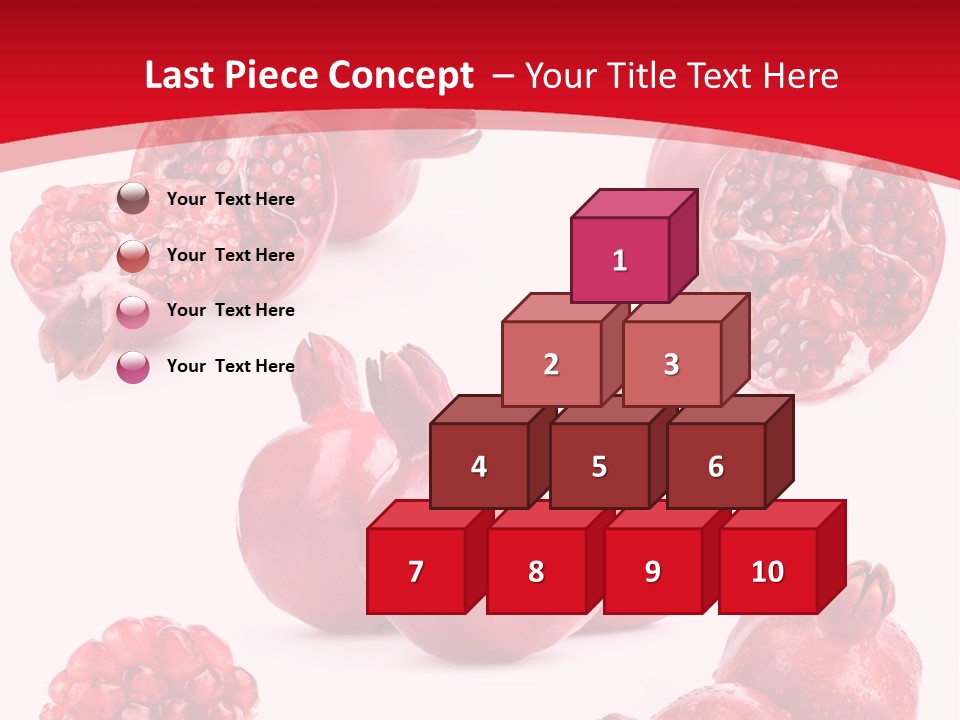 Last Piece Concept – Your Title Text Here

Your Text Here

Your Text Here

Your Text Here

Your Text Here

1

2

3

4

5

6

7

8

9

10